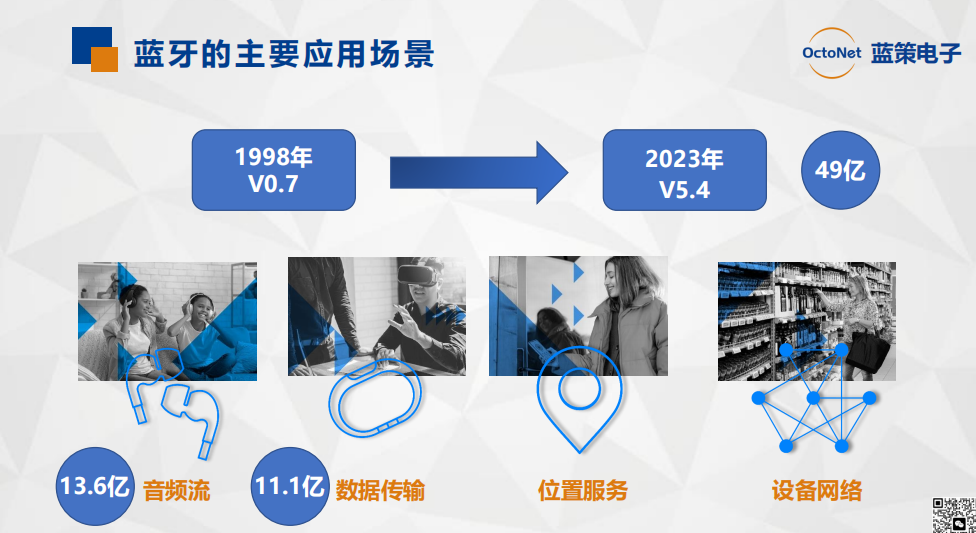 蓝牙的主要应用场景

OctoNet 蓝策电子

1998年
V0.7

2023年
V5.4

49亿

13.6亿 音频流

11.1亿 数据传输

位置服务

设备网络